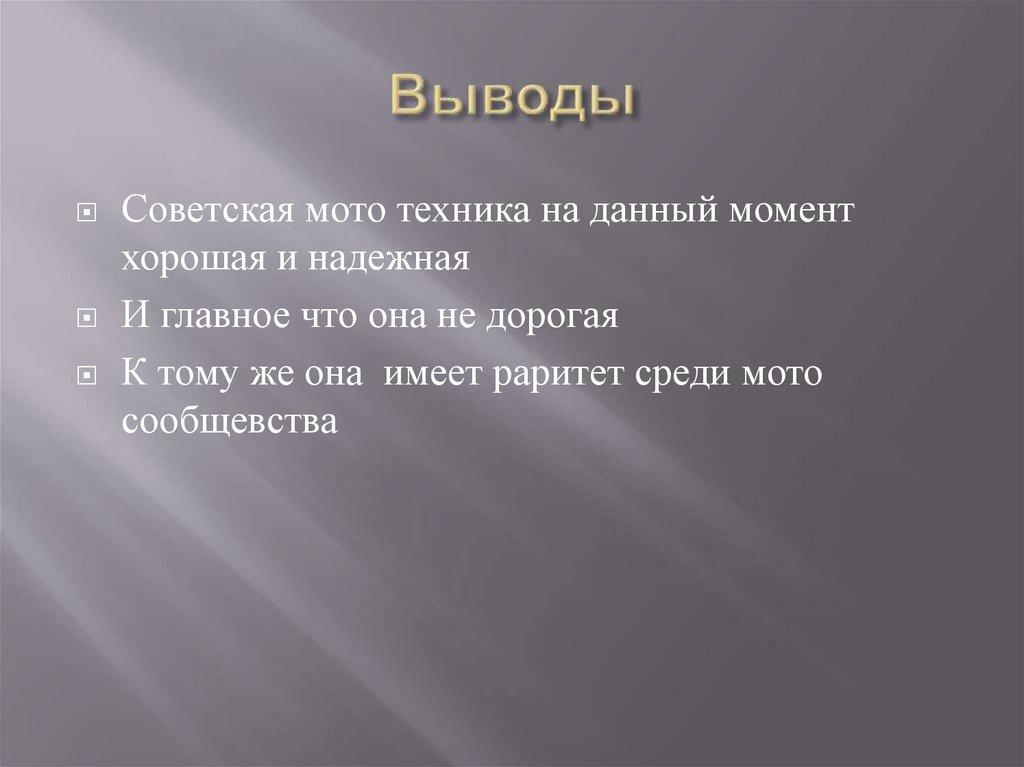 Выводы

Советская мото техника на данный момент хорошая и надежная

И главное что она не дорогая

К тому же она  имеет раритет среди мото сообщевства